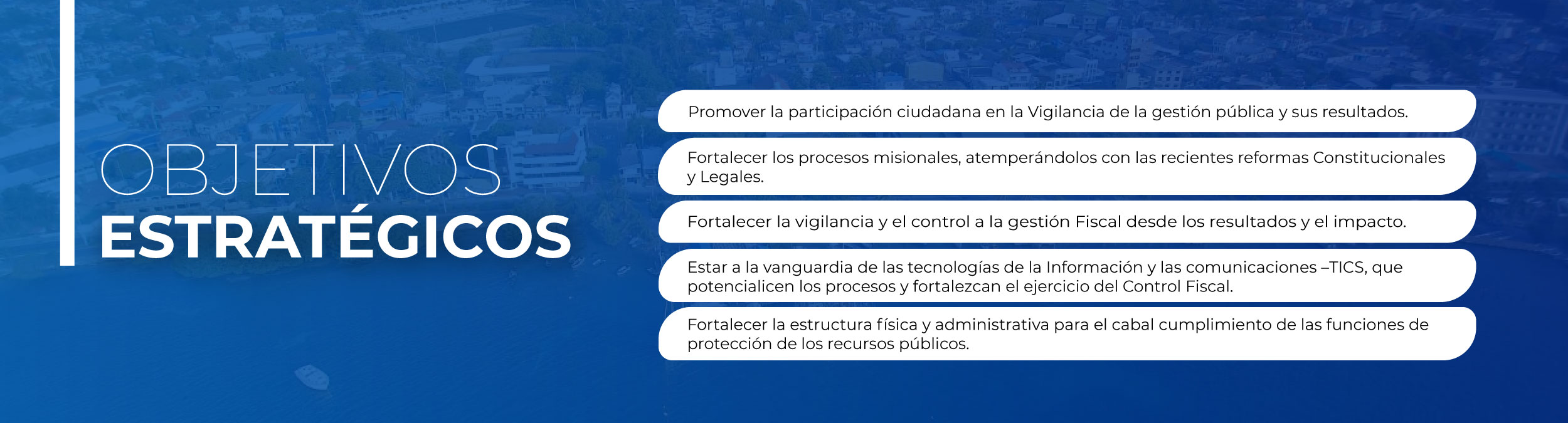 OBJETIVOS
ESTRATÉGICOS

Promover la participación ciudadana en la Vigilancia de la gestión pública y sus resultados.

Fortalecer los procesos misionales, atemperándolos con las recientes reformas Constitucionales y Legales.

Fortalecer la vigilancia y el control a la gestión Fiscal desde los resultados y el impacto.

Estar a la vanguardia de las tecnologías de la Información y las comunicaciones –TICS, que potencialicen los procesos y fortalezcan el ejercicio del Control Fiscal.

Fortalecer la estructura física y administrativa para el cabal cumplimiento de las funciones de protección de los recursos públicos.